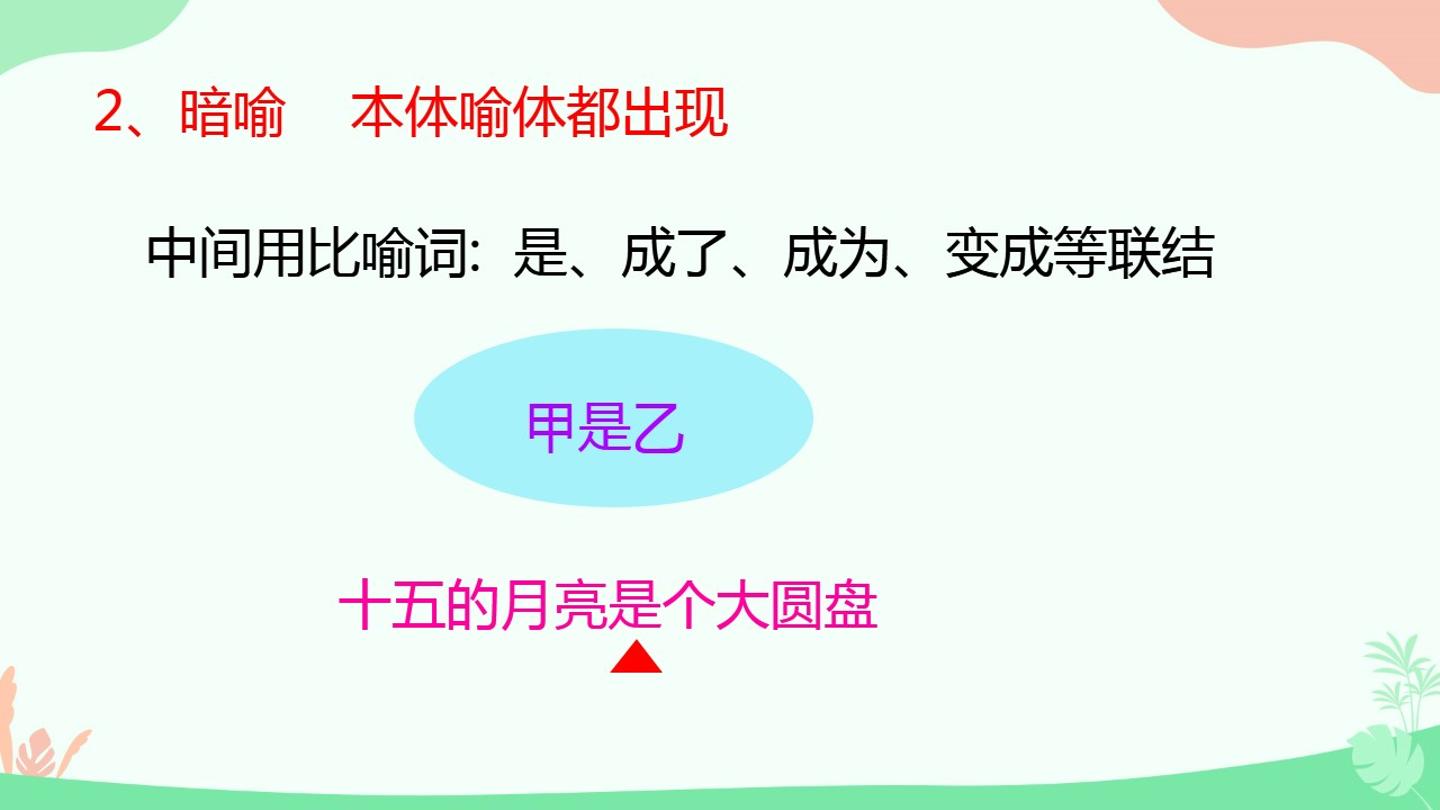 2、暗喻 本体喻体都出现

中间用比喻词：是、成了、成为、变成等联结

甲是乙

十五的月亮是个大圆盘